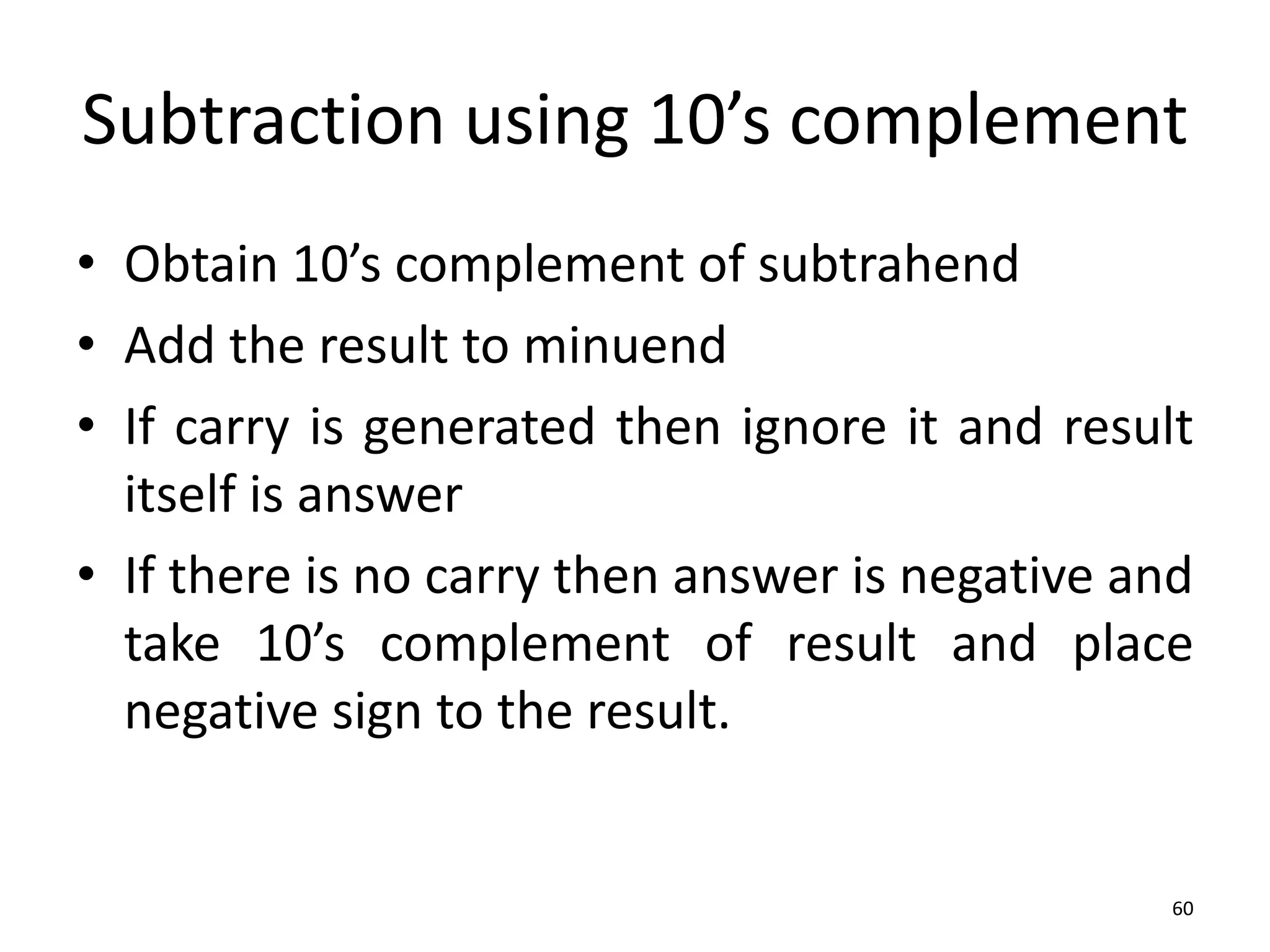 Subtraction using 10’s complement

• Obtain 10’s complement of subtrahend
• Add the result to minuend
• If carry is generated then ignore it and result itself is answer
• If there is no carry then answer is negative and take 10’s complement of result and place negative sign to the result.

60